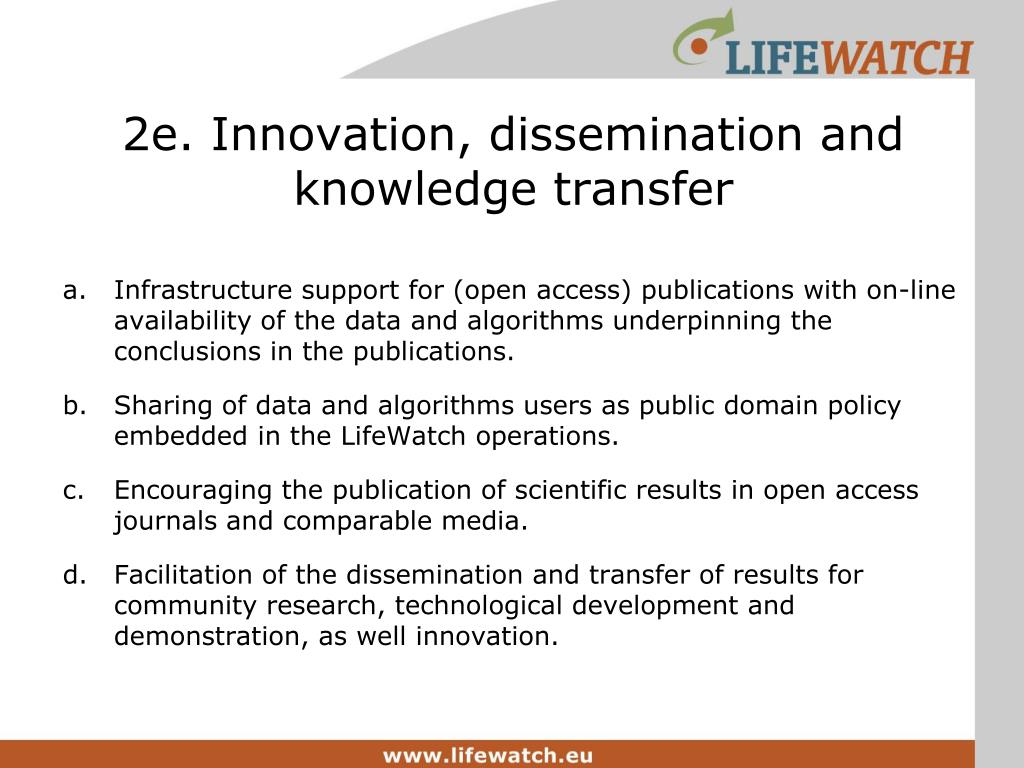 LIFEWATCH

2e. Innovation, dissemination and knowledge transfer

a. Infrastructure support for (open access) publications with on-line availability of the data and algorithms underpinning the conclusions in the publications.

b. Sharing of data and algorithms users as public domain policy embedded in the LifeWatch operations.

c. Encouraging the publication of scientific results in open access journals and comparable media.

d. Facilitation of the dissemination and transfer of results for community research, technological development and demonstration, as well innovation.

www.lifewatch.eu